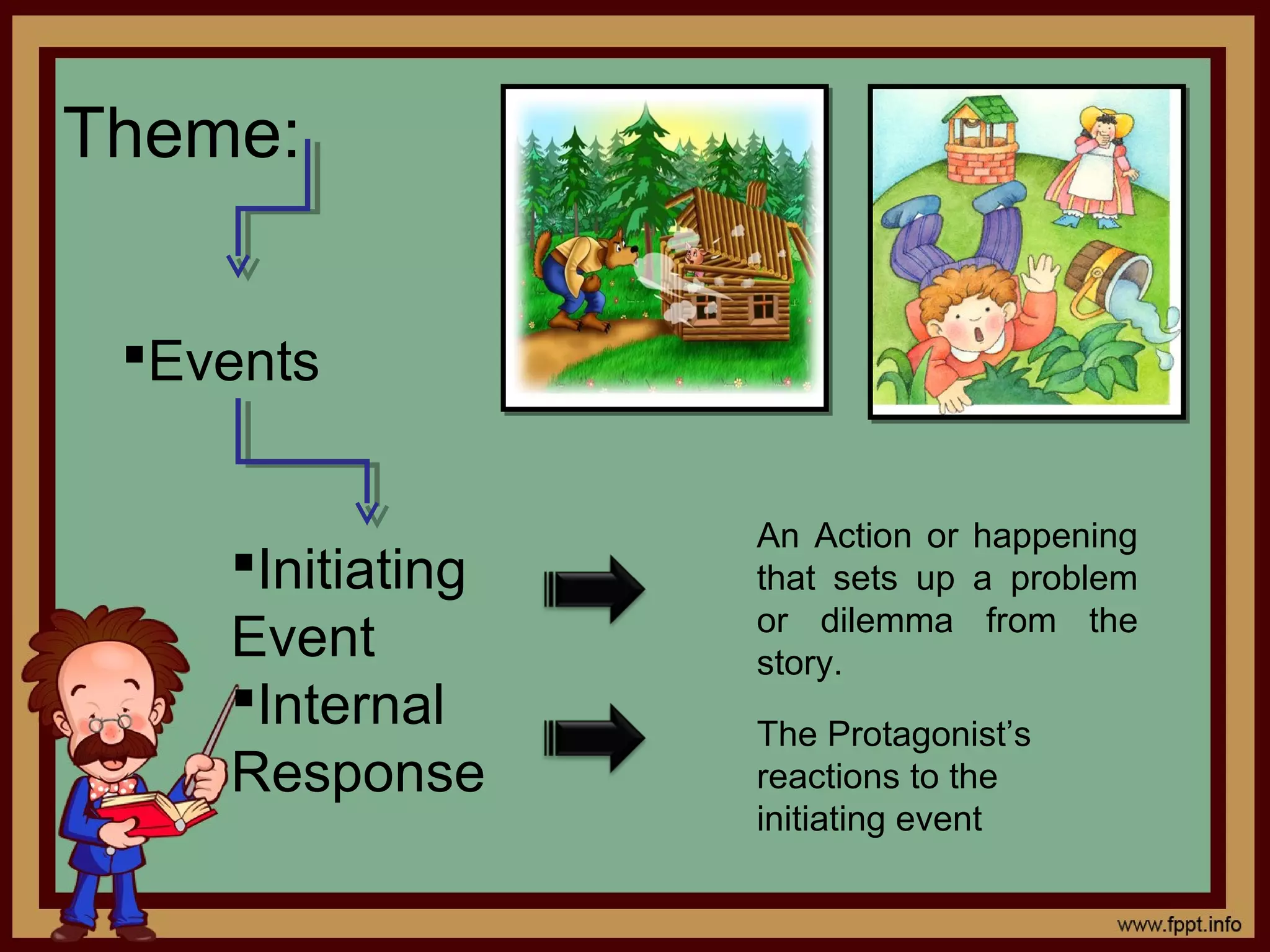 Theme:

▪Events

▪Initiating Event

An Action or happening that sets up a problem or dilemma from the story.

▪Internal Response

The Protagonist's reactions to the initiating event

www.fppt.info